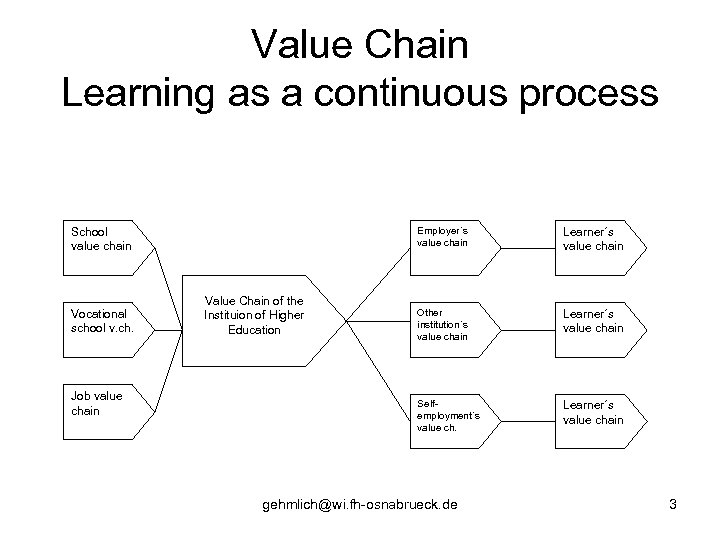 Value Chain
Learning as a continuous process

School value chain

Vocational school v.ch.

Job value chain

Value Chain of the Instituion of Higher Education

Employer´s value chain

Other institution´s value chain

Self-employment´s value ch.

Learner´s value chain

Learner´s value chain

Learner´s value chain

gehmlich@wi.fh-osnabrueck.de

3